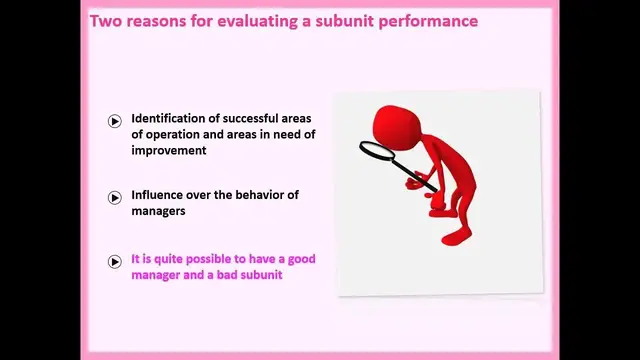 Two reasons for evaluating a subunit performance

Identification of successful areas of operation and areas in need of improvement

Influence over the behavior of managers

It is quite possible to have a good manager and a bad subunit